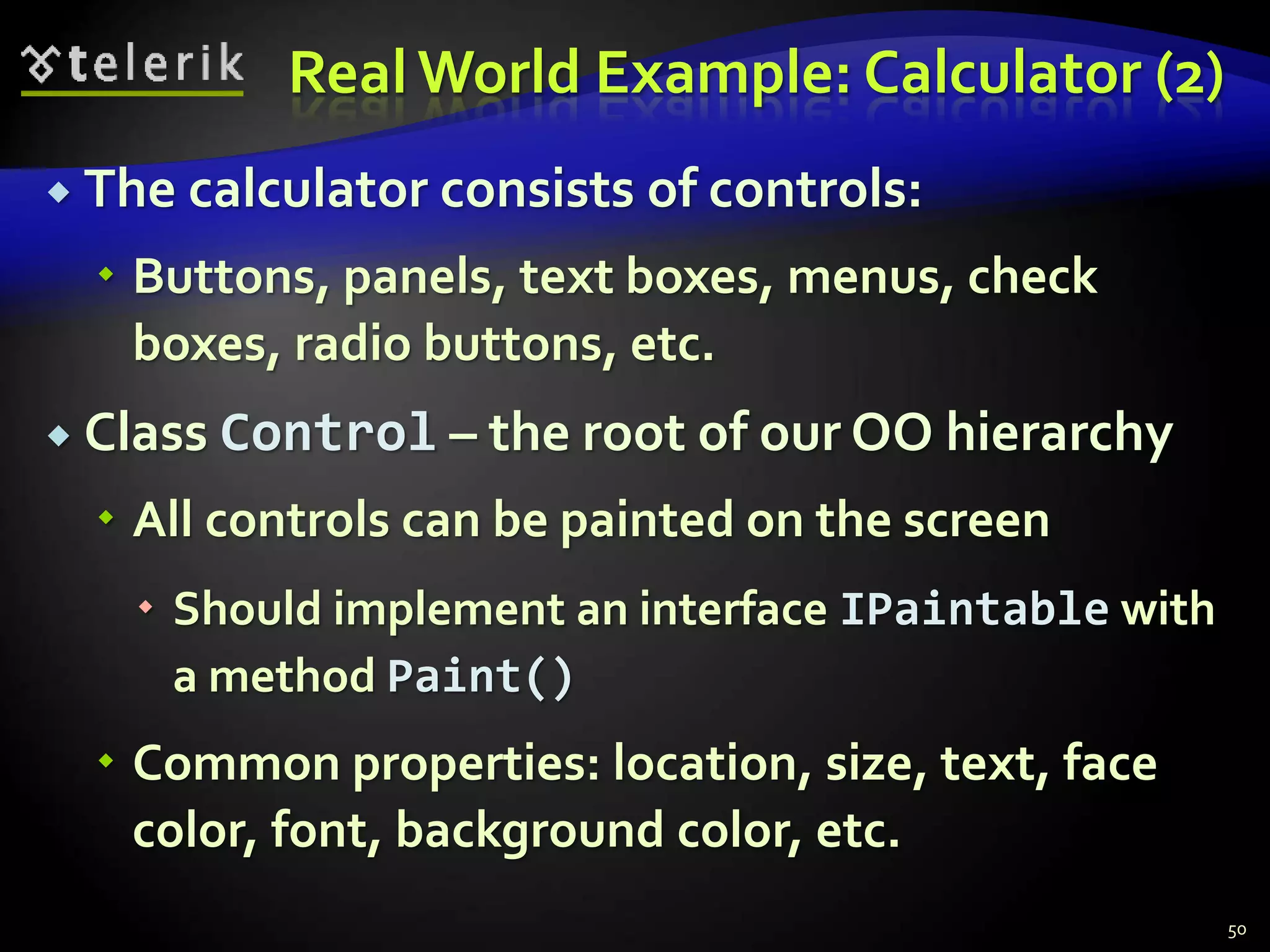 telerik

Real World Example: Calculator (2)

The calculator consists of controls:

Buttons, panels, text boxes, menus, check boxes, radio buttons, etc.

Class Control – the root of our OO hierarchy

All controls can be painted on the screen

Should implement an interface IPaintable with a method Paint()

Common properties: location, size, text, face color, font, background color, etc.

50